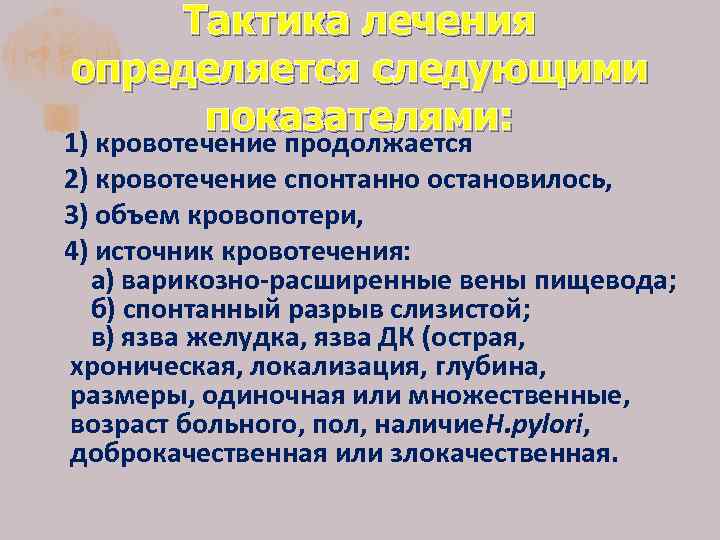 Тактика лечения определяется следующими показателями:

1) кровотечение продолжается
2) кровотечение спонтанно остановилось,
3) объем кровопотери,
4) источник кровотечения:
а) варикозно-расширенные вены пищевода;
б) спонтанный разрыв слизистой;
в) язва желудка, язва ДК (острая, хроническая, локализация, глубина, размеры, одиночная или множественные, возраст больного, пол, наличиеH.pylori, доброкачественная или злокачественная.